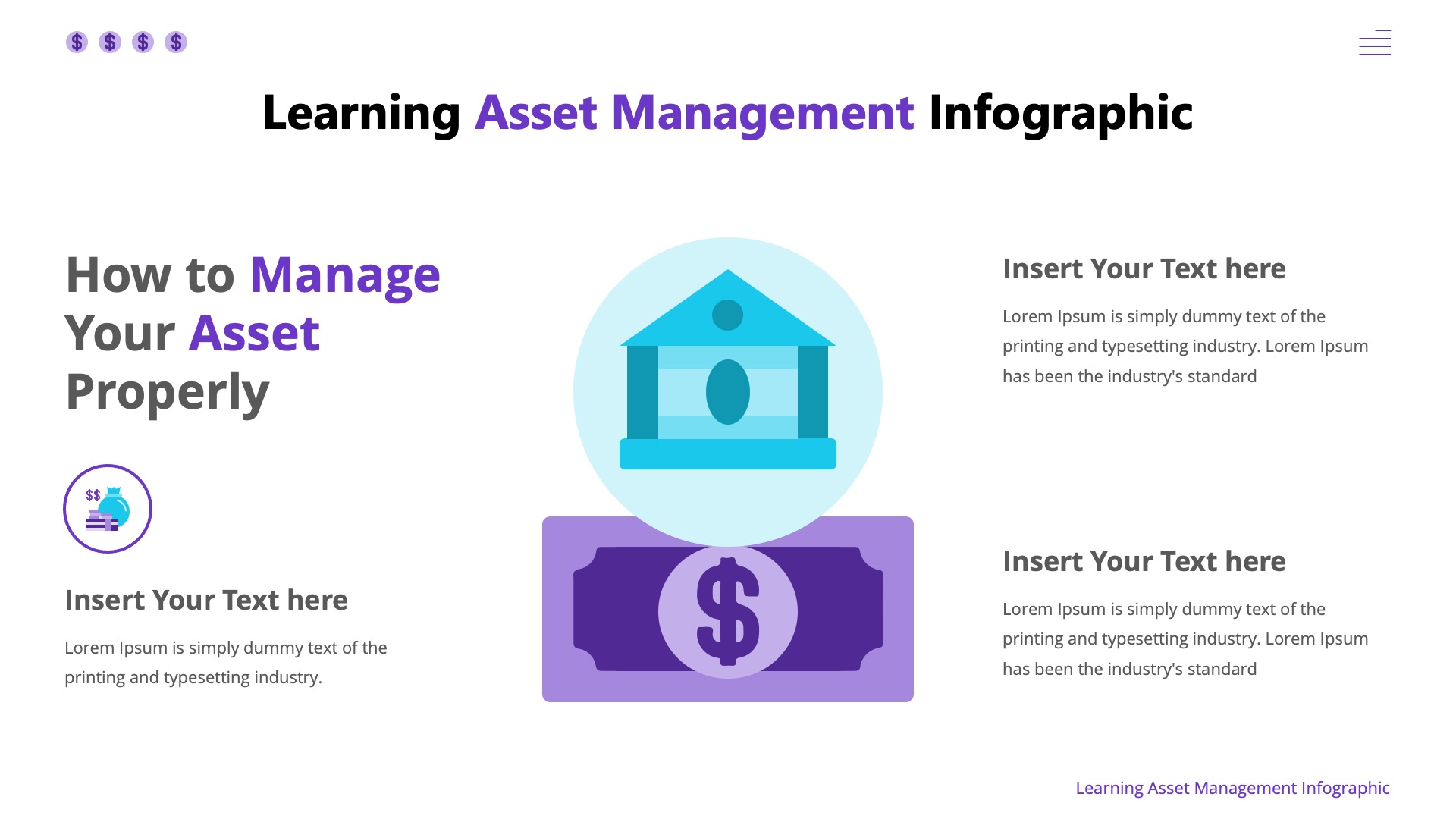 $ $ $ $

Learning Asset Management Infographic

How to Manage Your Asset Properly

$$

Insert Your Text here

Lorem Ipsum is simply dummy text of the printing and typesetting industry.

$

Insert Your Text here

Lorem Ipsum is simply dummy text of the printing and typesetting industry. Lorem Ipsum has been the industry's standard

Insert Your Text here

Lorem Ipsum is simply dummy text of the printing and typesetting industry. Lorem Ipsum has been the industry's standard

Learning Asset Management Infographic